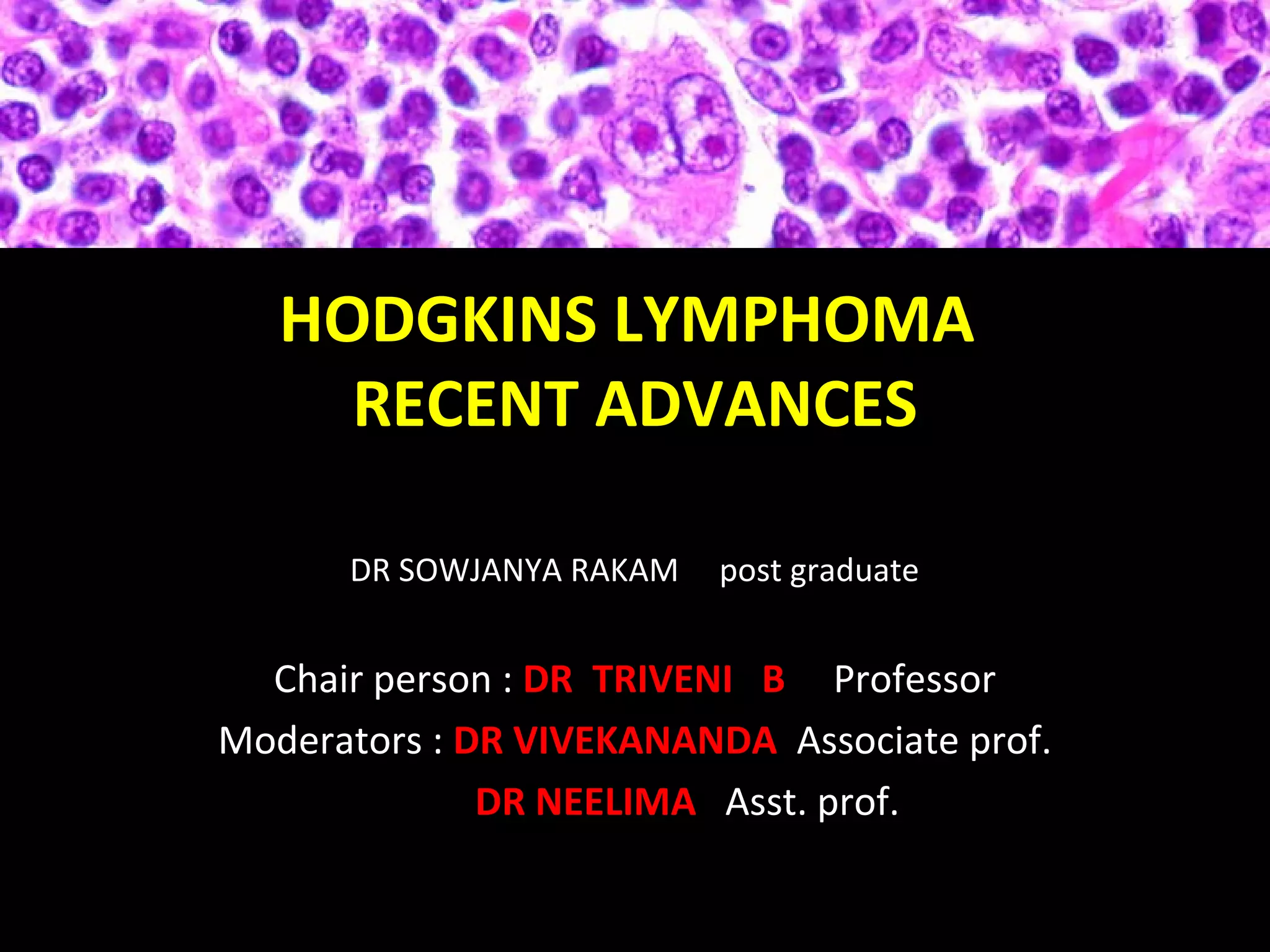 HODGKINS LYMPHOMA
RECENT ADVANCES

DR SOWJANYA RAKAM post graduate

Chair person : DR TRIVENI B Professor
Moderators : DR VIVEKANANDA Associate prof.
DR NEELIMA Asst. prof.